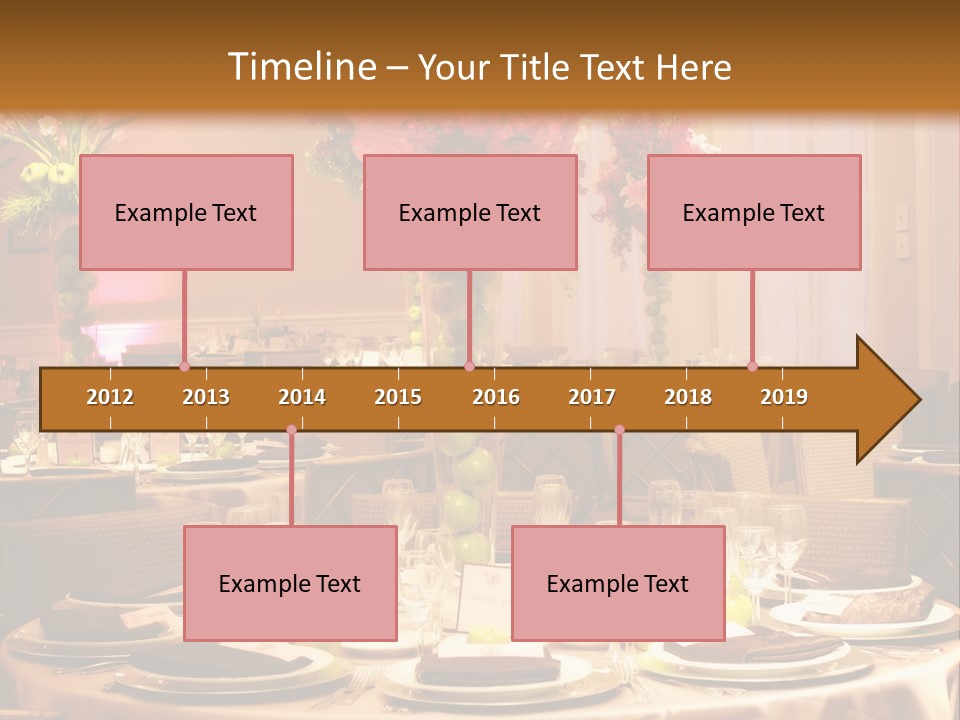 Timeline – Your Title Text Here

Example Text

Example Text

Example Text

2012 2013 2014 2015 2016 2017 2018 2019

Example Text

Example Text